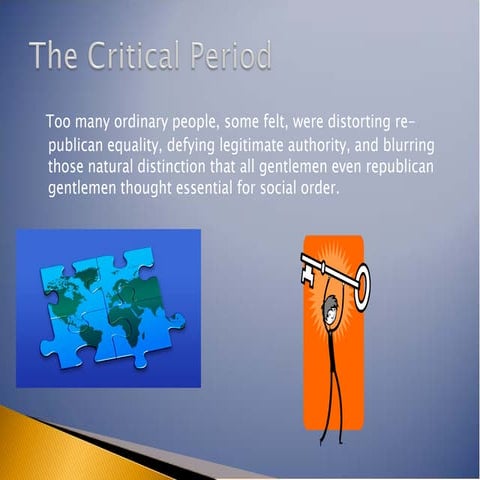 The Critical Period

Too many ordinary people, some felt, were distorting republican equality, defying legitimate authority, and blurring those natural distinction that all gentlemen even republican gentlemen thought essential for social order.